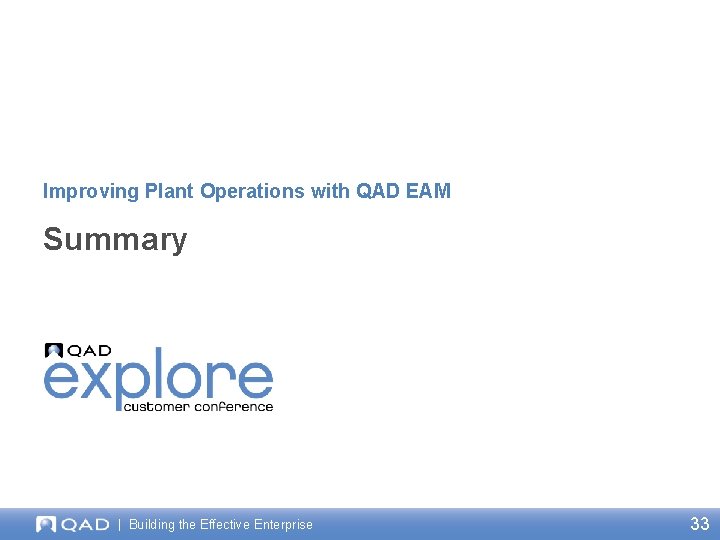 Improving Plant Operations with QAD EAM

Summary

QAD
explore
customer conference

QAD | Building the Effective Enterprise

33